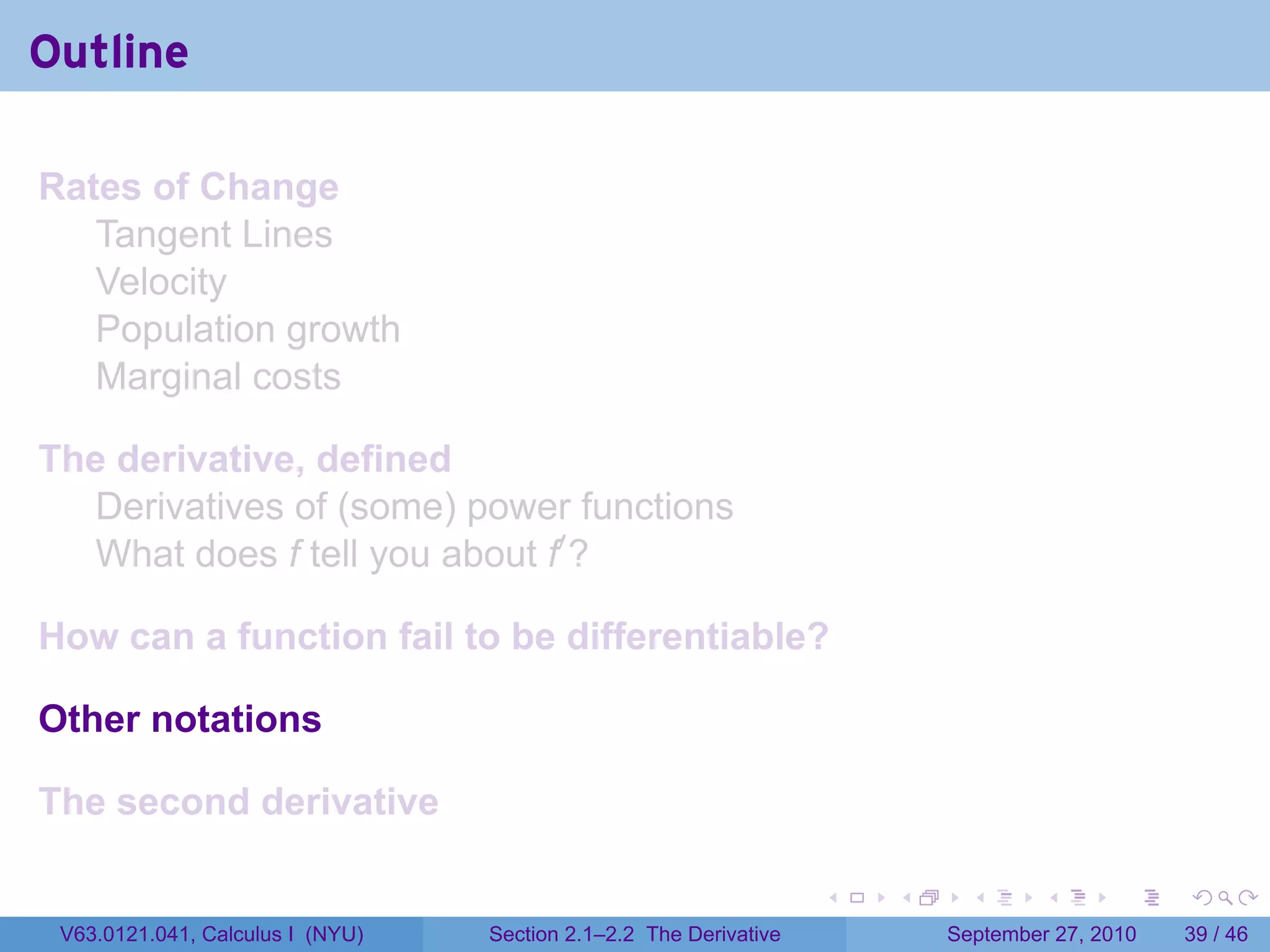 Outline

Rates of Change
Tangent Lines
Velocity
Population growth
Marginal costs

The derivative, defined
Derivatives of (some) power functions
What does $f$ tell you about $f'$?

How can a function fail to be differentiable?

Other notations

The second derivative

V63.0121.041, Calculus I (NYU)   Section 2.1–2.2 The Derivative   September 27, 2010   39 / 46